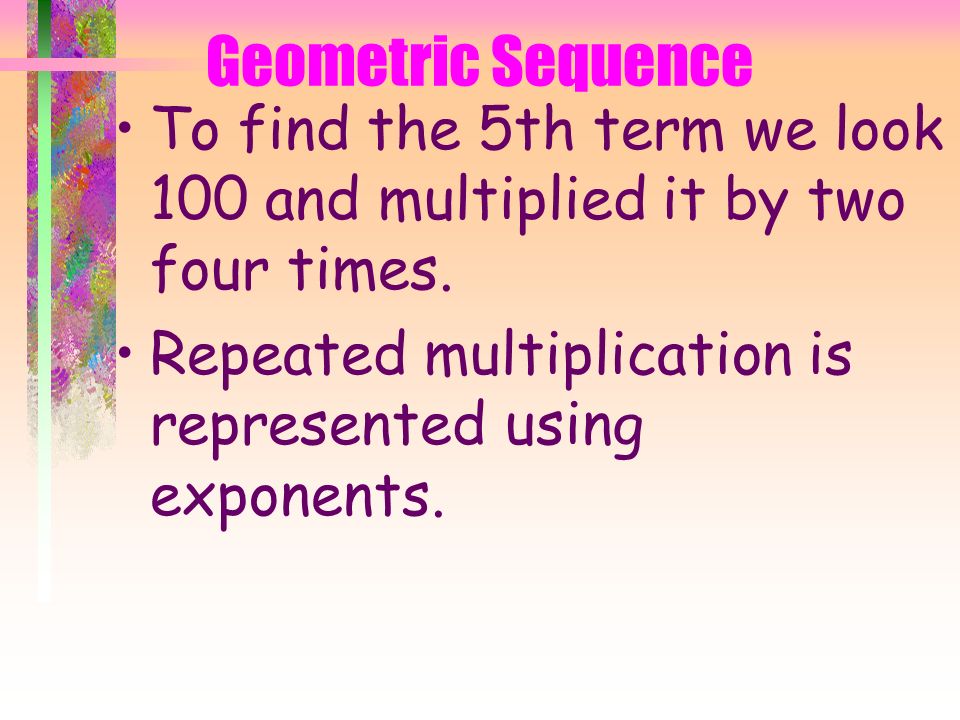 Geometric Sequence

• To find the 5th term we look 100 and multiplied it by two four times.

• Repeated multiplication is represented using exponents.